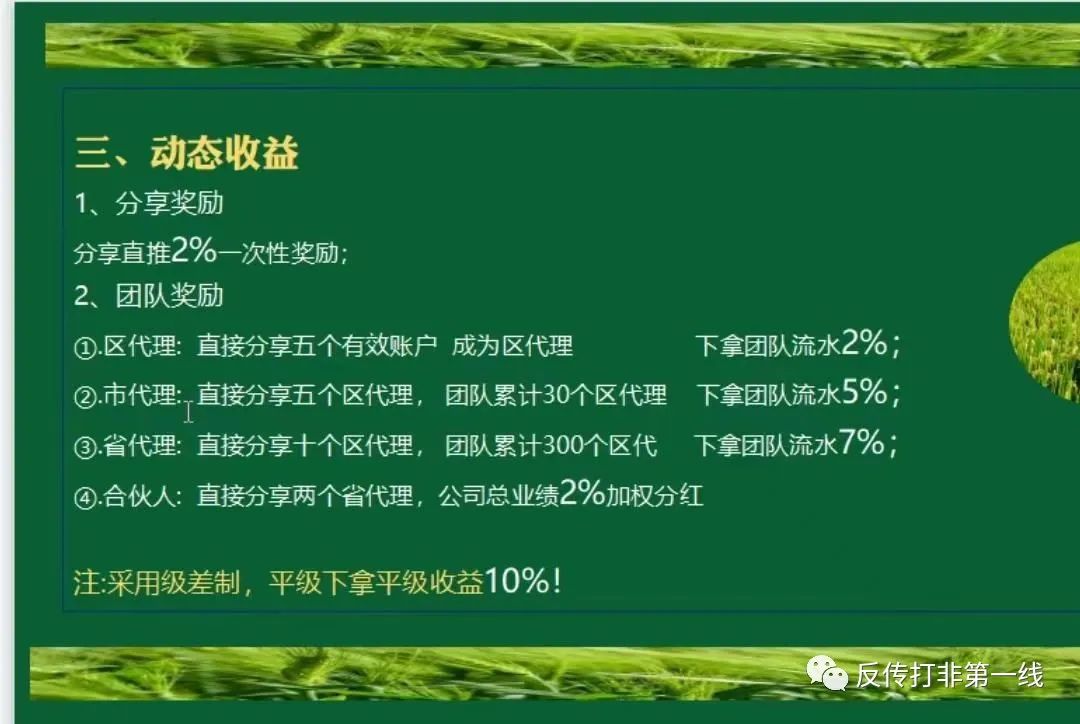 三、动态收益

1、分享奖励

分享直推2%一次性奖励；

2、团队奖励

①.区代理：直接分享五个有效账户 成为区代理 下拿团队流水2%；

②.市代理：直接分享五个区代理， 团队累计30个区代理 下拿团队流水5%；

③.省代理：直接分享十个区代理， 团队累计300个区代 下拿团队流水7%；

④.合伙人：直接分享两个省代理，公司总业绩2%加权分红

注:采用级差制，平级下拿平级收益10%！

反传打非第一线